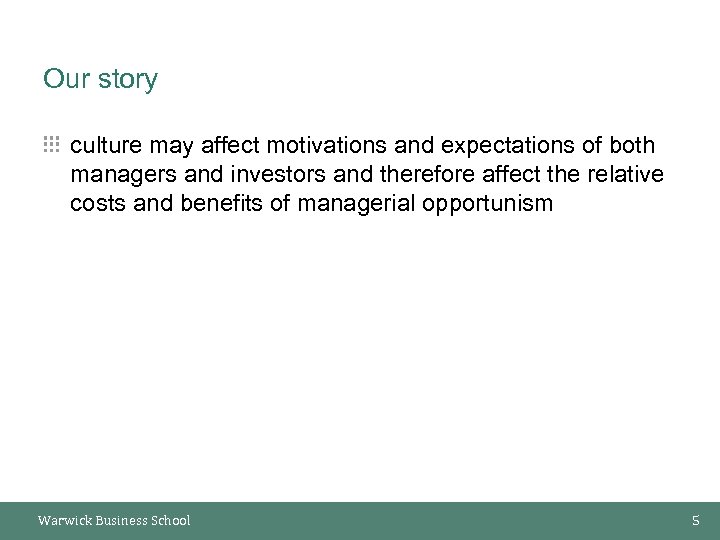 Our story

culture may affect motivations and expectations of both managers and investors and therefore affect the relative costs and benefits of managerial opportunism

Warwick Business School

5